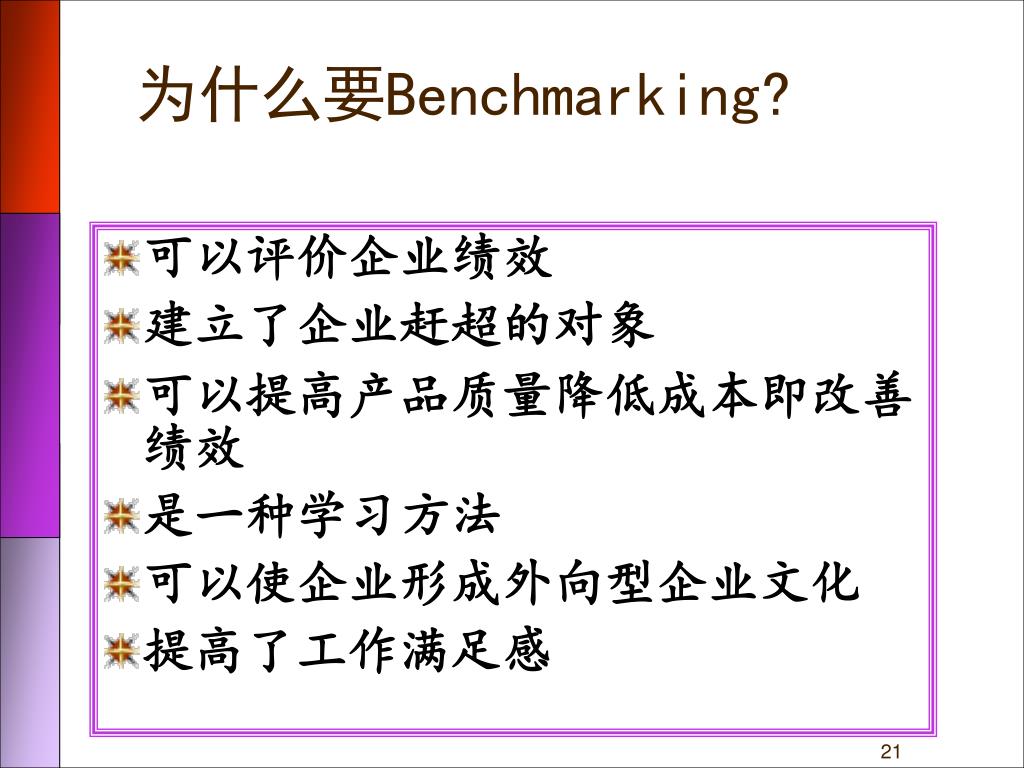 为什么要Benchmarking?

可以评价企业绩效

建立了企业赶超的对象

可以提高产品质量降低成本即改善绩效

是一种学习方法

可以使企业形成外向型企业文化

提高了工作满足感

21